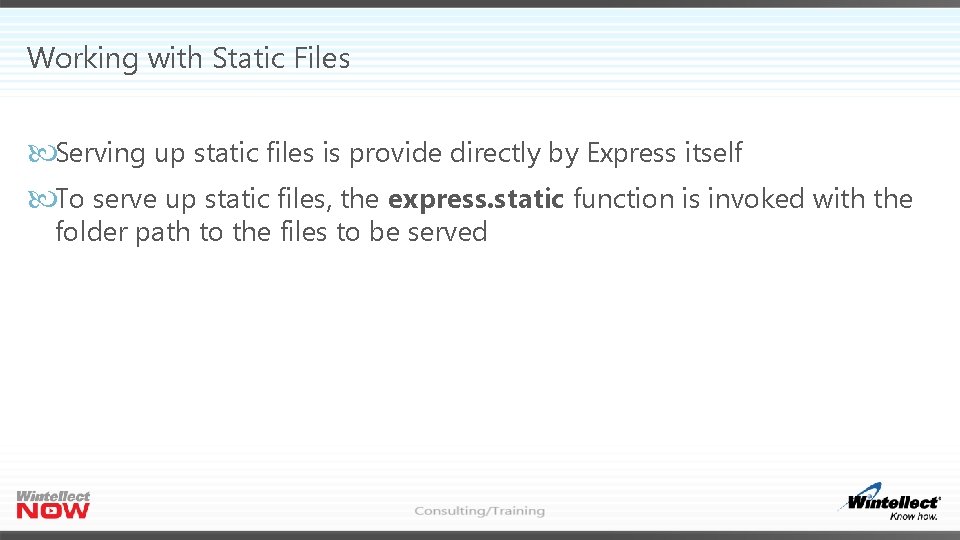 Working with Static Files

Serving up static files is provide directly by Express itself

To serve up static files, the **express.static** function is invoked with the folder path to the files to be served

Wintellect NOW

Consulting/Training

Wintellect Know how.